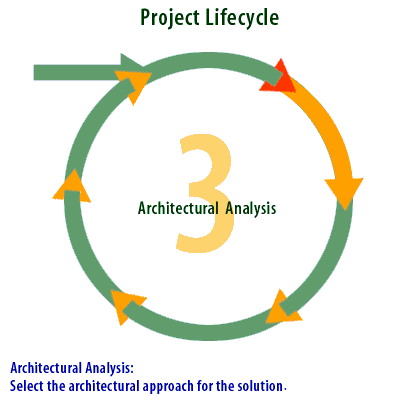 Project Lifecycle

3

Architectural Analysis

Architectural Analysis:
Select the architectural approach for the solution.